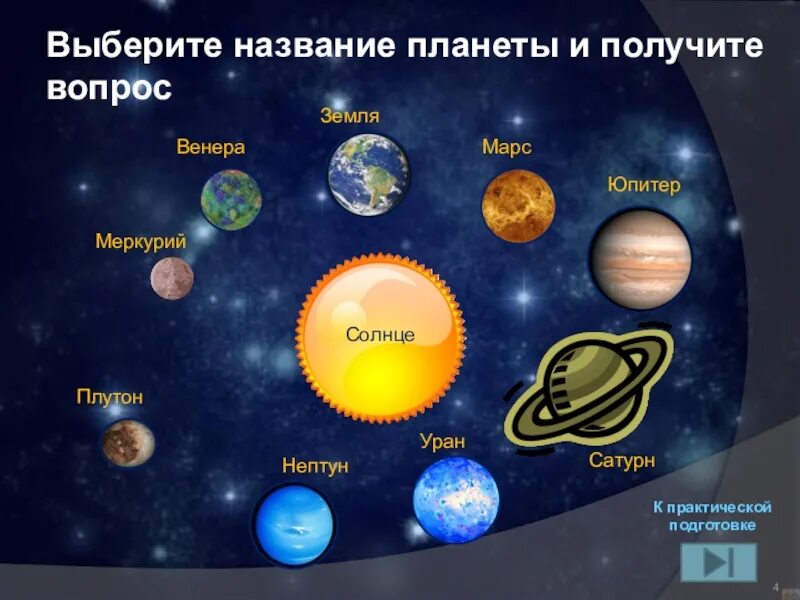 Выберите название планеты и получите вопрос

Земля

Венера

Марс

Юпитер

Меркурий

Солнце

Плутон

Уран

Нептун

Сатурн

К практической подготовке

4